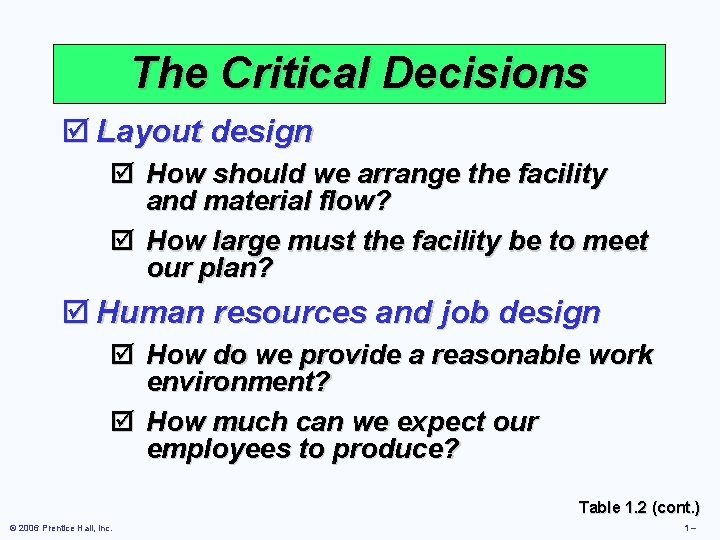 The Critical Decisions

☑ Layout design

☑ How should we arrange the facility and material flow?

☑ How large must the facility be to meet our plan?

☑ Human resources and job design

☑ How do we provide a reasonable work environment?

☑ How much can we expect our employees to produce?

Table 1.2 (cont.)

© 2006 Prentice Hall, Inc.

1 –